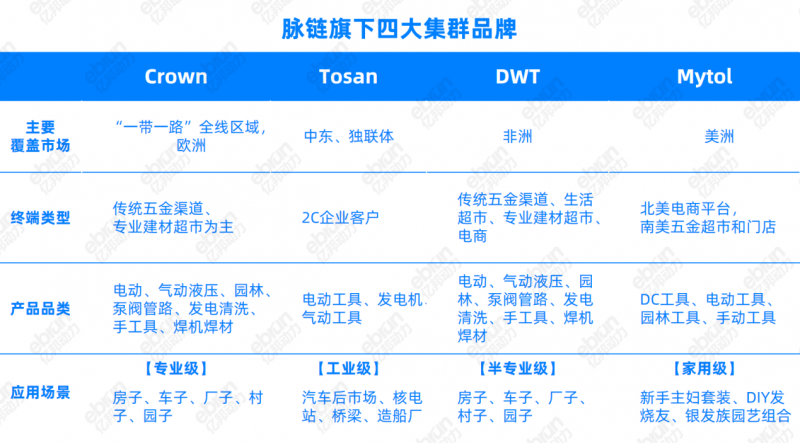 脉链旗下四大集群品牌

|  | Crown | Tosan | DWT | Mytol |
|---|---|---|---|---|
| 主要覆盖市场 | “一带一路”全线区域，欧洲 | 中东、独联体 | 非洲 | 美洲 |
| 终端类型 | 传统五金渠道、专业建材超市为主 | 2C企业客户 | 传统五金渠道、生活超市、专业建材超市、电商 | 北美电商平台，南美五金超市和门店 |
| 产品品类 | 电动、气动液压、园林、泵阀管路、发电清洗、手工具、焊机焊材 | 电动工具、发电机、气动工具 | 电动、气动液压、园林、泵阀管路、发电清洗、手工具、焊机焊材 | DC工具、电动工具、园林工具、手动工具 |
| 应用场景 | 【专业级】 房子、车子、厂子、村子、园子 | 【工业级】 汽车后市场、核电站、桥梁、造船厂 | 【半专业级】 房子、车子、厂子、村子、园子 | 【家用级】 新手主妇套装、DIY发烧友、银发族园艺组合 |

ebrun 亿邦动力